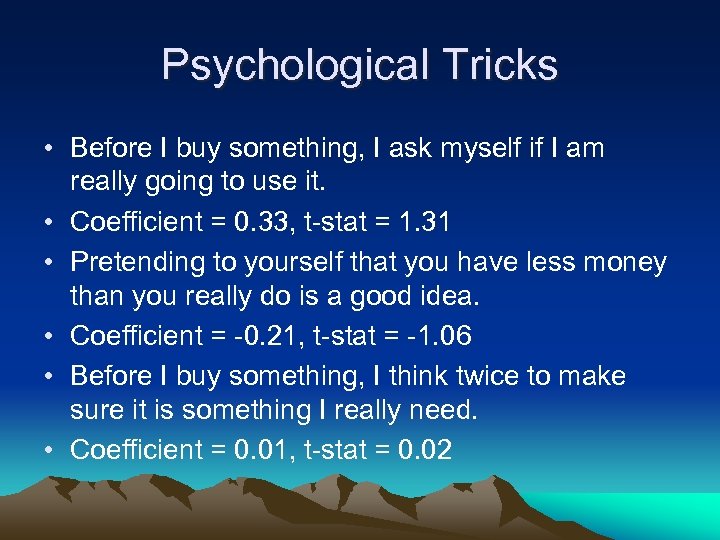 Psychological Tricks

• Before I buy something, I ask myself if I am really going to use it.
• Coefficient = 0.33, t-stat = 1.31
• Pretending to yourself that you have less money than you really do is a good idea.
• Coefficient = -0.21, t-stat = -1.06
• Before I buy something, I think twice to make sure it is something I really need.
• Coefficient = 0.01, t-stat = 0.02